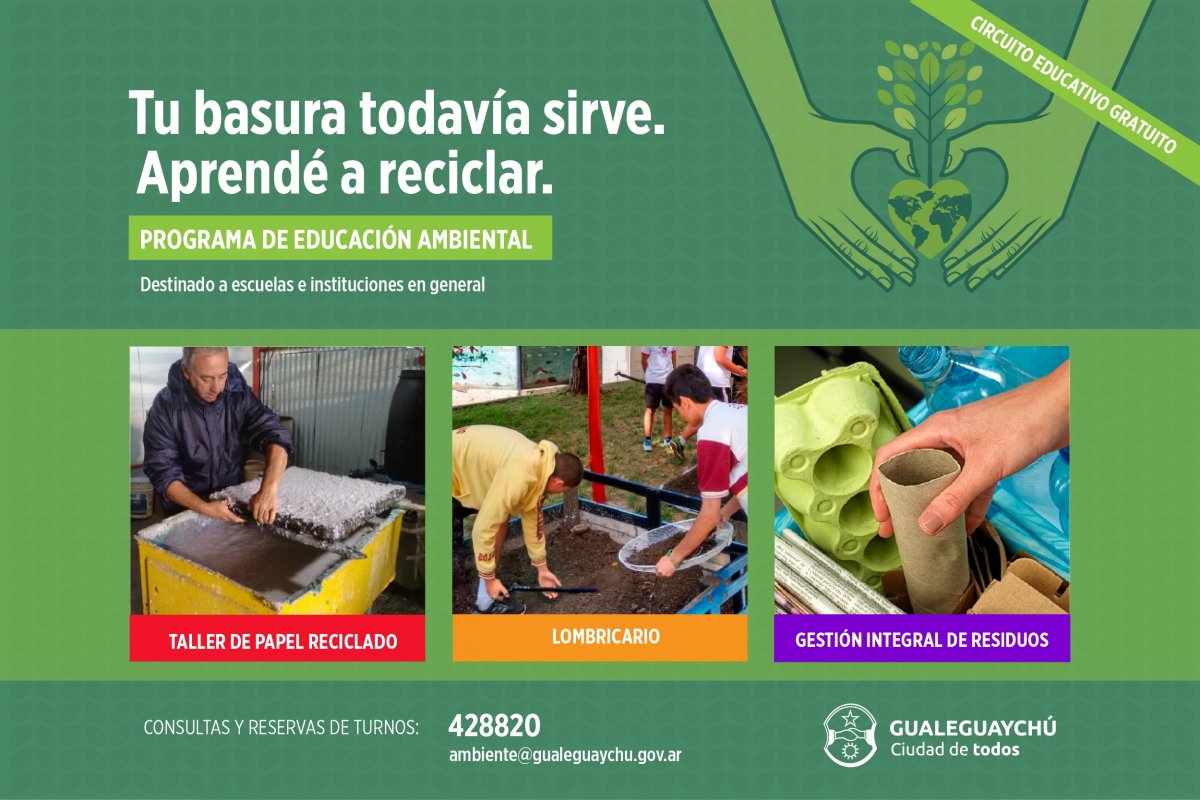 CIRCUITO EDUCATIVO GRATUITO

Tu basura todavía sirve.
Aprendé a reciclar.

PROGRAMA DE EDUCACIÓN AMBIENTAL

Destinado a escuelas e instituciones en general

TALLER DE PAPEL RECICLADO

LOMBRICARIO

GESTIÓN INTEGRAL DE RESIDUOS

CONSULTAS Y RESERVAS DE TURNOS: 428820
ambiente@gualeguaychu.gov.ar

GUALEGUAYCHÚ
Ciudad de todos